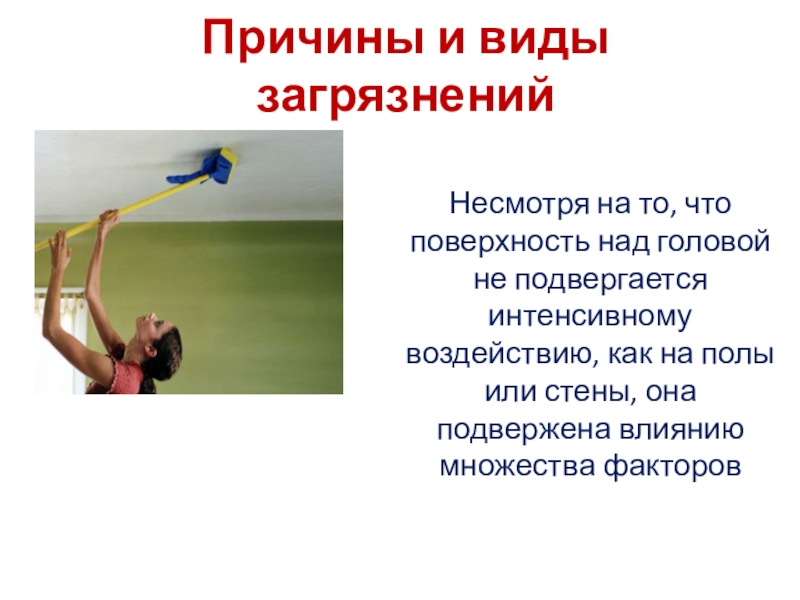 Причины и виды загрязнений

Несмотря на то, что поверхность над головой не подвергается интенсивному воздействию, как на полы или стены, она подвержена влиянию множества факторов